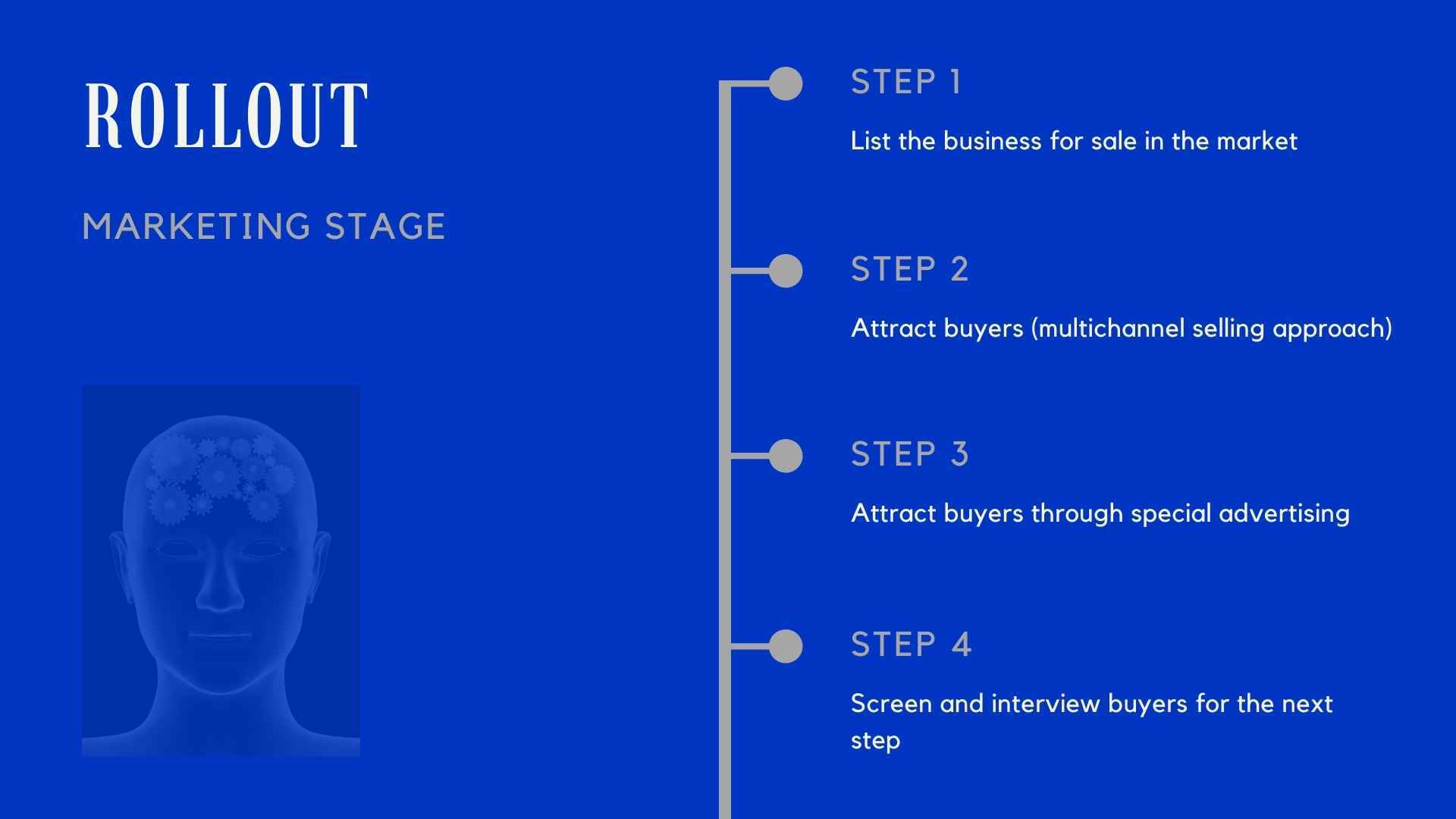 ROLLOUT

MARKETING STAGE

STEP 1

List the business for sale in the market

STEP 2

Attract buyers (multichannel selling approach)

STEP 3

Attract buyers through special advertising

STEP 4

Screen and interview buyers for the next step